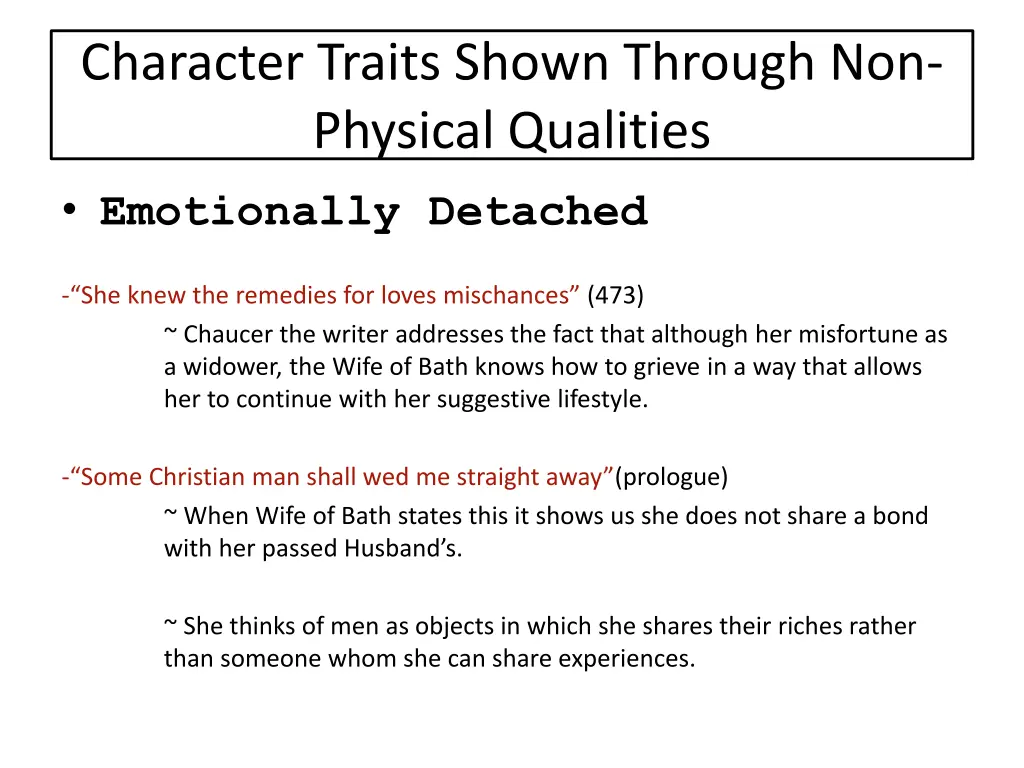 Character Traits Shown Through Non-Physical Qualities

• Emotionally Detached

-“She knew the remedies for loves mischances” (473)

~ Chaucer the writer addresses the fact that although her misfortune as a widower, the Wife of Bath knows how to grieve in a way that allows her to continue with her suggestive lifestyle.

-“Some Christian man shall wed me straight away”(prologue)

~ When Wife of Bath states this it shows us she does not share a bond with her passed Husband’s.

~ She thinks of men as objects in which she shares their riches rather than someone whom she can share experiences.